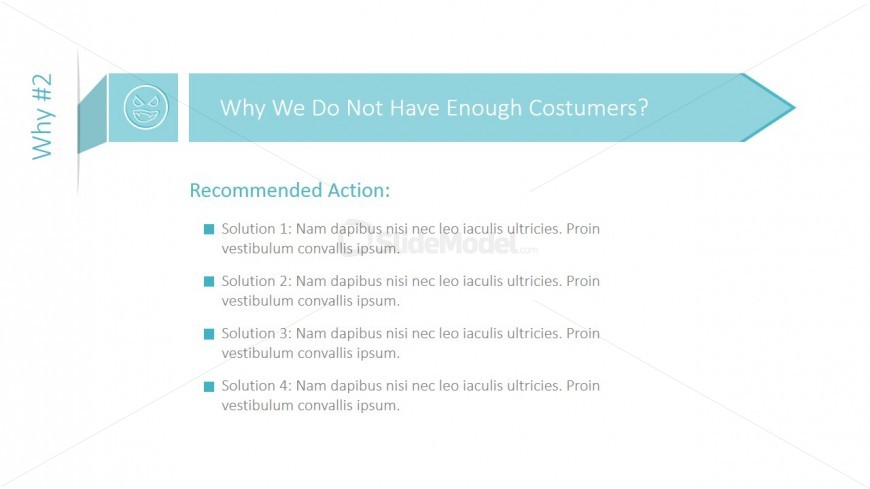 Why #2

Why We Do Not Have Enough Costumers?

Recommended Action:

Solution 1: Nam dapibus nisi nec leo iaculis ultricies. Proin vestibulum convallis ipsum.

SlideModel.com

Solution 2: Nam dapibus nisi nec leo iaculis ultricies. Proin vestibulum convallis ipsum.

Solution 3: Nam dapibus nisi nec leo iaculis ultricies. Proin vestibulum convallis ipsum.

Solution 4: Nam dapibus nisi nec leo iaculis ultricies. Proin vestibulum convallis ipsum.